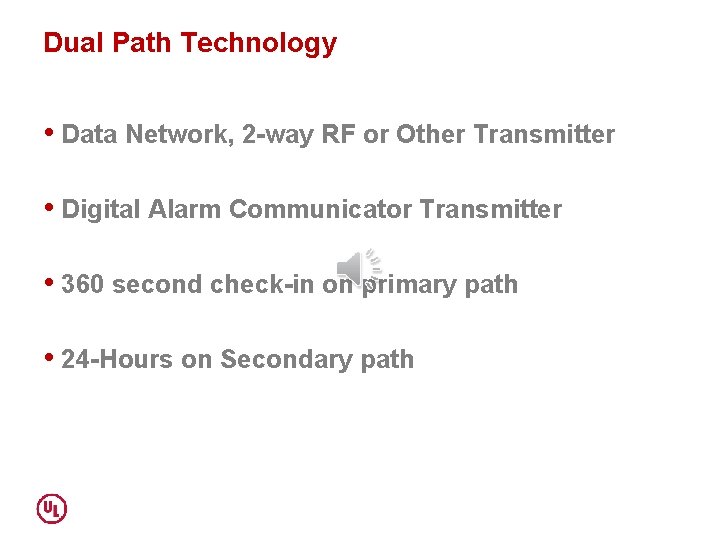 Dual Path Technology

• Data Network, 2-way RF or Other Transmitter

• Digital Alarm Communicator Transmitter

• 360 second check-in on primary path

• 24-Hours on Secondary path

UL